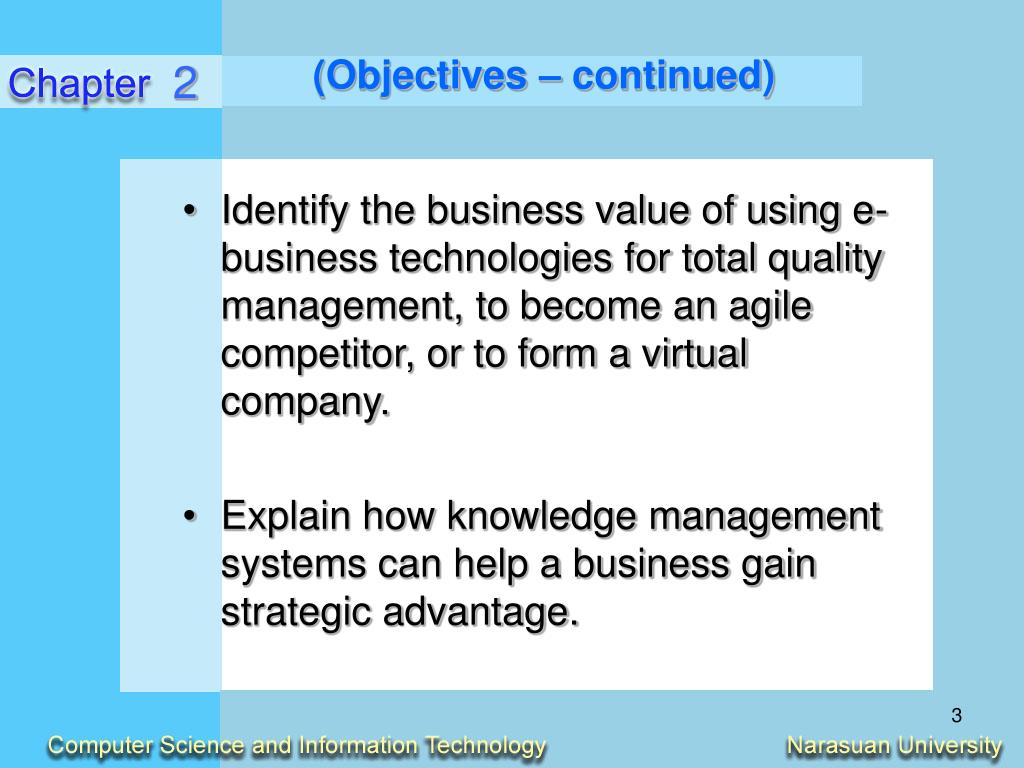 Chapter 2

(Objectives – continued)

• Identify the business value of using e-business technologies for total quality management, to become an agile competitor, or to form a virtual company.

• Explain how knowledge management systems can help a business gain strategic advantage.

3

Computer Science and Information Technology

Narasuan University